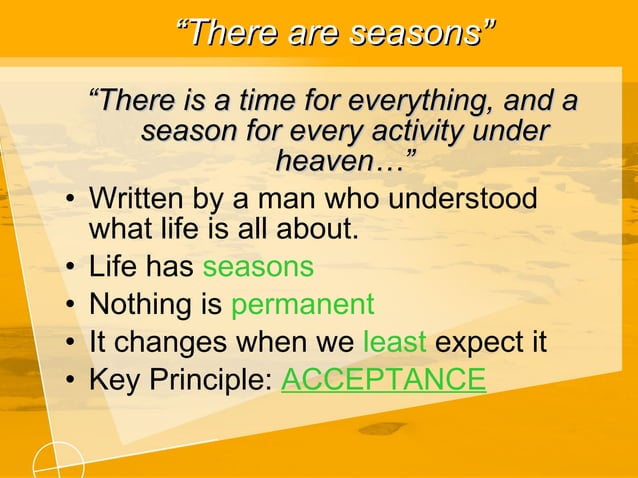 “There are seasons”

“There is a time for everything, and a season for every activity under heaven…”

• Written by a man who understood what life is all about.
• Life has seasons
• Nothing is permanent
• It changes when we least expect it
• Key Principle: ACCEPTANCE